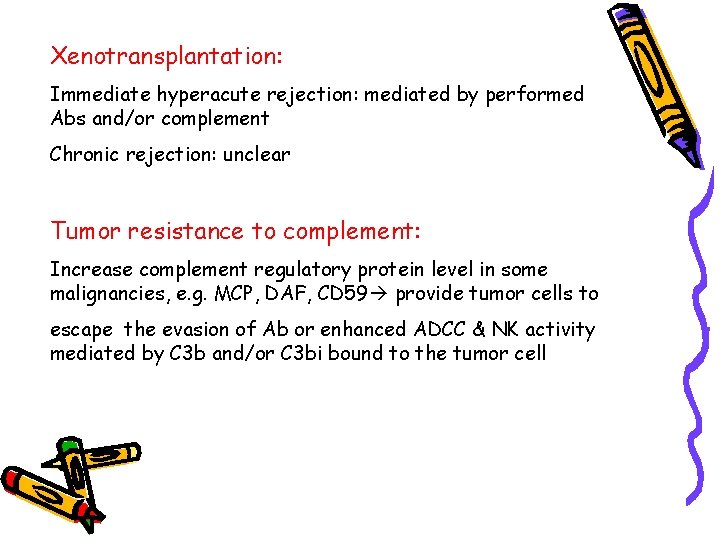 Xenotransplantation:

Immediate hyperacute rejection: mediated by performed Abs and/or complement

Chronic rejection: unclear

Tumor resistance to complement:

Increase complement regulatory protein level in some malignancies, e.g. MCP, DAF, CD59→ provide tumor cells to

escape the evasion of Ab or enhanced ADCC & NK activity mediated by C3b and/or C3bi bound to the tumor cell